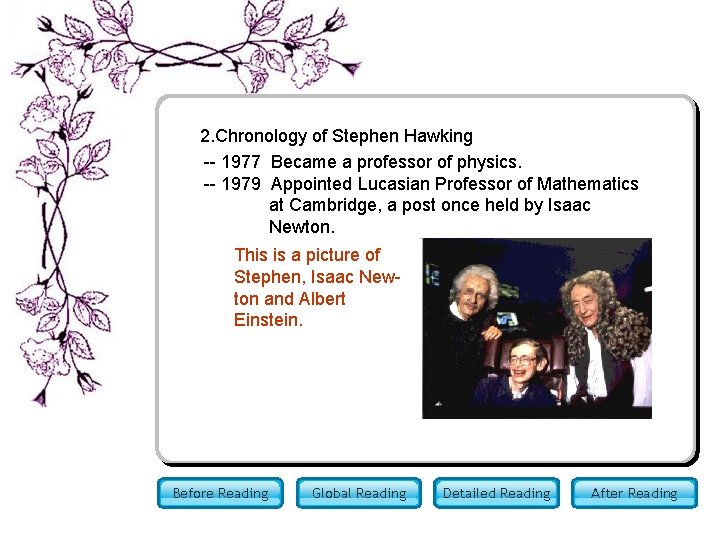 2.Chronology of Stephen Hawking

-- 1977 Became a professor of physics.

-- 1979 Appointed Lucasian Professor of Mathematics at Cambridge, a post once held by Isaac Newton.

This is a picture of Stephen, Isaac Newton and Albert Einstein.

Before Reading

Global Reading

Detailed Reading

After Reading